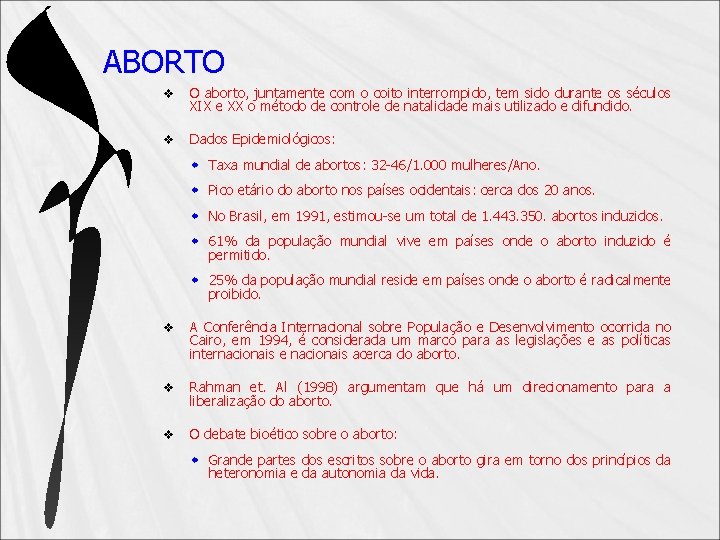 ABORTO

❖ O aborto, juntamente com o coito interrompido, tem sido durante os séculos XIX e XX o método de controle de natalidade mais utilizado e difundido.

❖ Dados Epidemiológicos:

• Taxa mundial de abortos: 32-46/1.000 mulheres/Ano.

• Pico etário do aborto nos países ocidentais: cerca dos 20 anos.

• No Brasil, em 1991, estimou-se um total de 1.443.350. abortos induzidos.

• 61% da população mundial vive em países onde o aborto induzido é permitido.

• 25% da população mundial reside em países onde o aborto é radicalmente proibido.

❖ A Conferência Internacional sobre População e Desenvolvimento ocorrida no Cairo, em 1994, é considerada um marco para as legislações e as políticas internacionais e nacionais acerca do aborto.

❖ Rahman et. Al (1998) argumentam que há um direcionamento para a liberalização do aborto.

❖ O debate bioético sobre o aborto:

• Grande partes dos escritos sobre o aborto gira em torno dos princípios da heteronomia e da autonomia da vida.